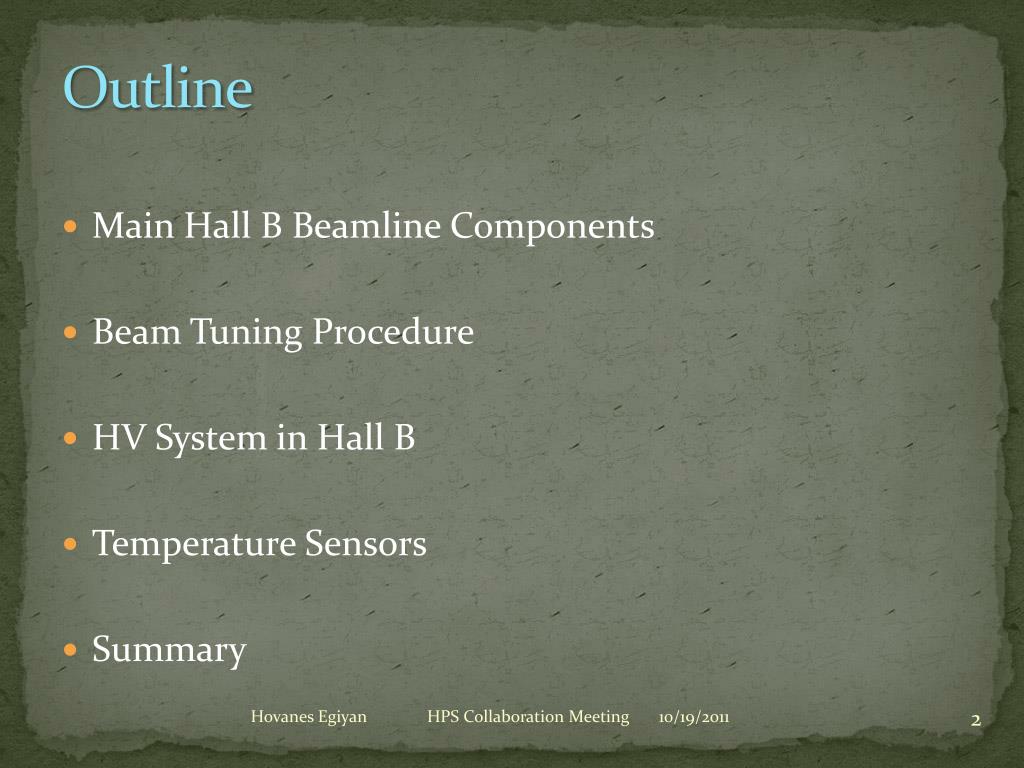 Outline

Main Hall B Beamline Components

Beam Tuning Procedure

HV System in Hall B

Temperature Sensors

Summary

Hovanes Egiyan HPS Collaboration Meeting 10/19/2011 2